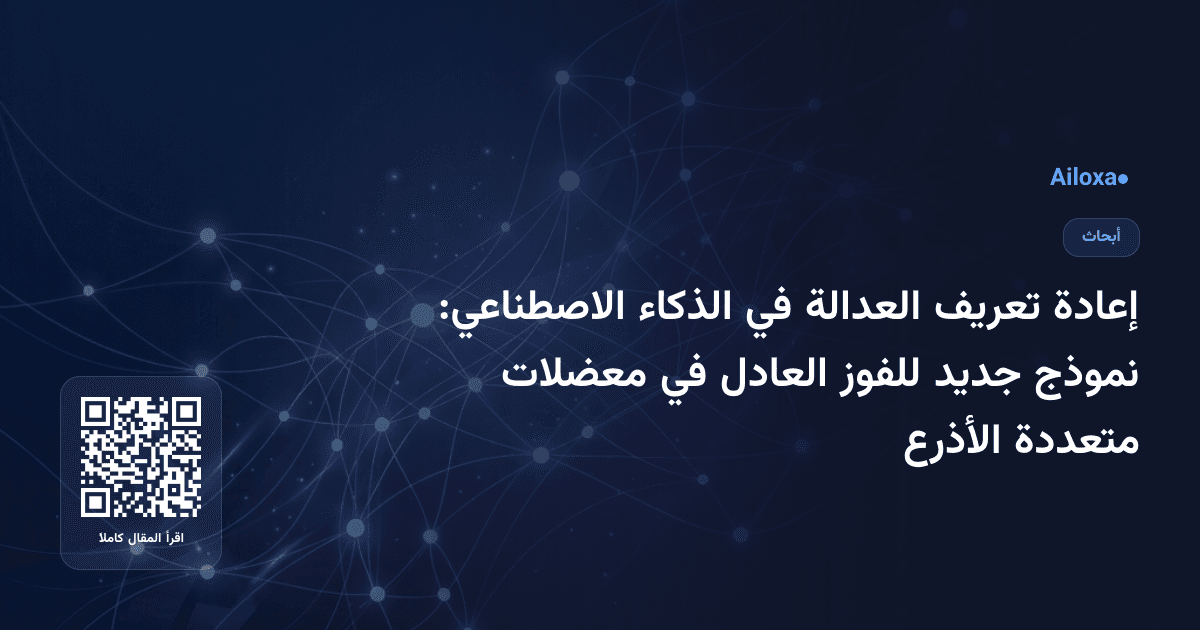 Ailoxa

أبحاث

إعادة تعريف العدالة في الذكاء الاصطناعي: نموذج جديد للفوز العادل في معضلات متعددة الأذرع

اقرأ المقال كاملا